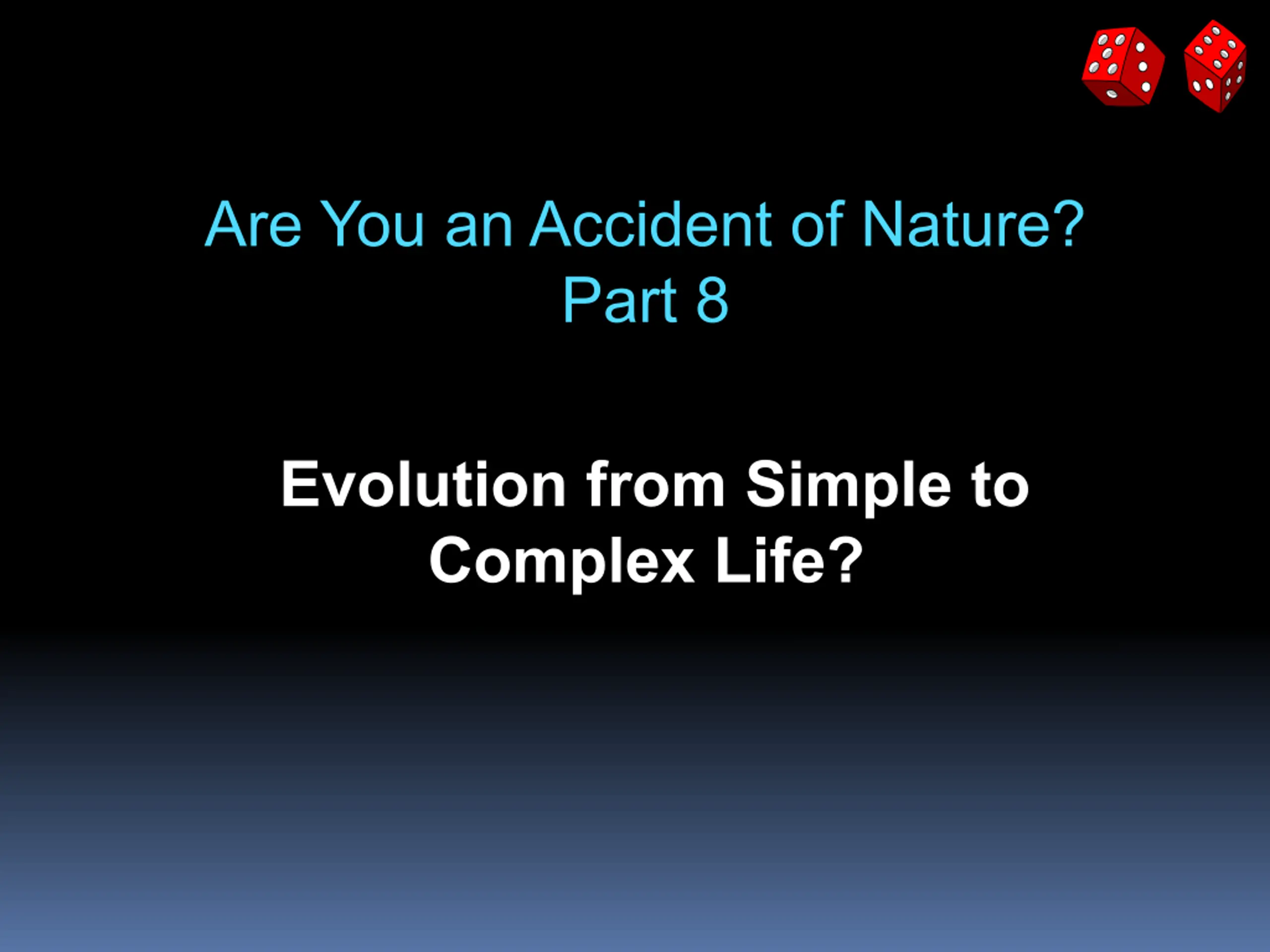 Are You an Accident of Nature?
Part 8

Evolution from Simple to Complex Life?